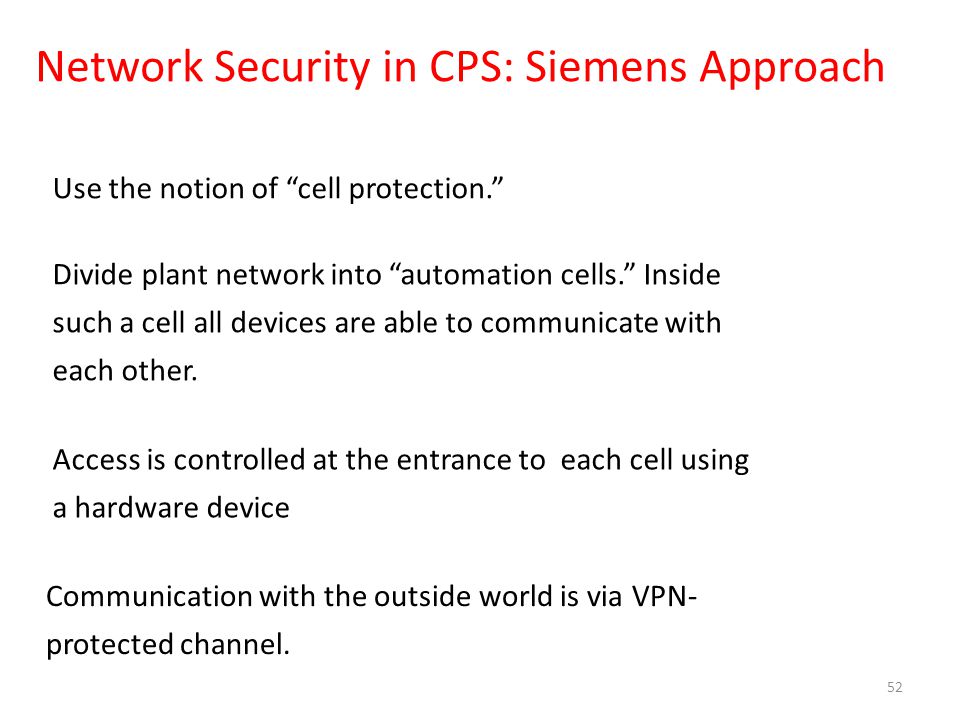 Network Security in CPS: Siemens Approach

Use the notion of “cell protection.”

Divide plant network into “automation cells.” Inside such a cell all devices are able to communicate with each other.

Access is controlled at the entrance to each cell using a hardware device

Communication with the outside world is via VPN-protected channel.

52